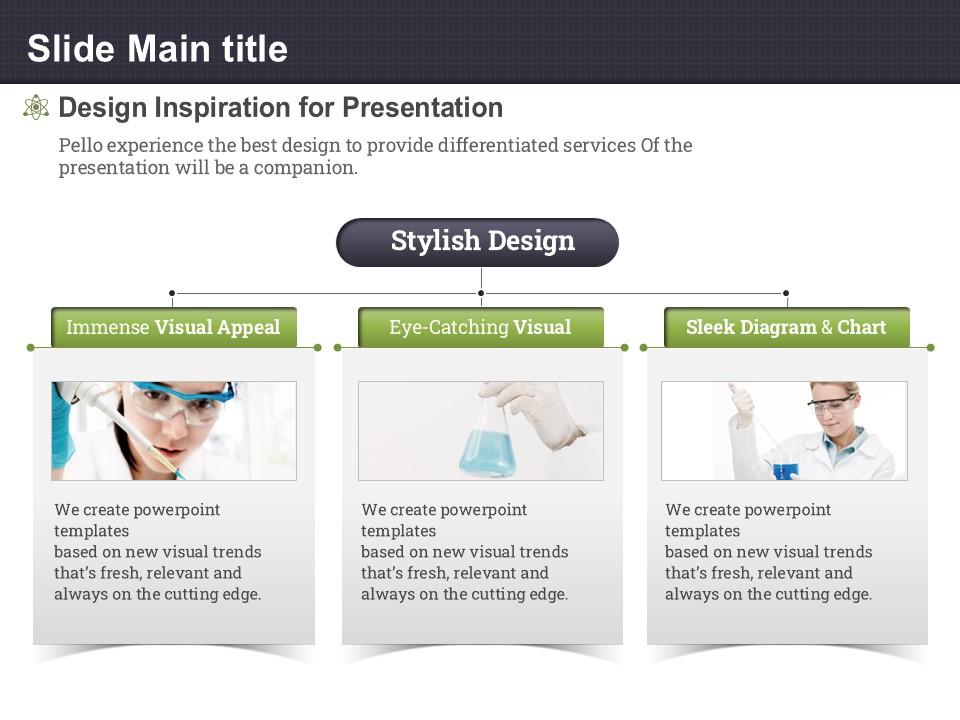 Slide Main title

Design Inspiration for Presentation

Pello experience the best design to provide differentiated services Of the presentation will be a companion.

Stylish Design

Immense Visual Appeal

We create powerpoint templates
based on new visual trends that's fresh, relevant and always on the cutting edge.

Eye-Catching Visual

We create powerpoint templates
based on new visual trends that's fresh, relevant and always on the cutting edge.

Sleek Diagram & Chart

We create powerpoint templates
based on new visual trends that's fresh, relevant and always on the cutting edge.